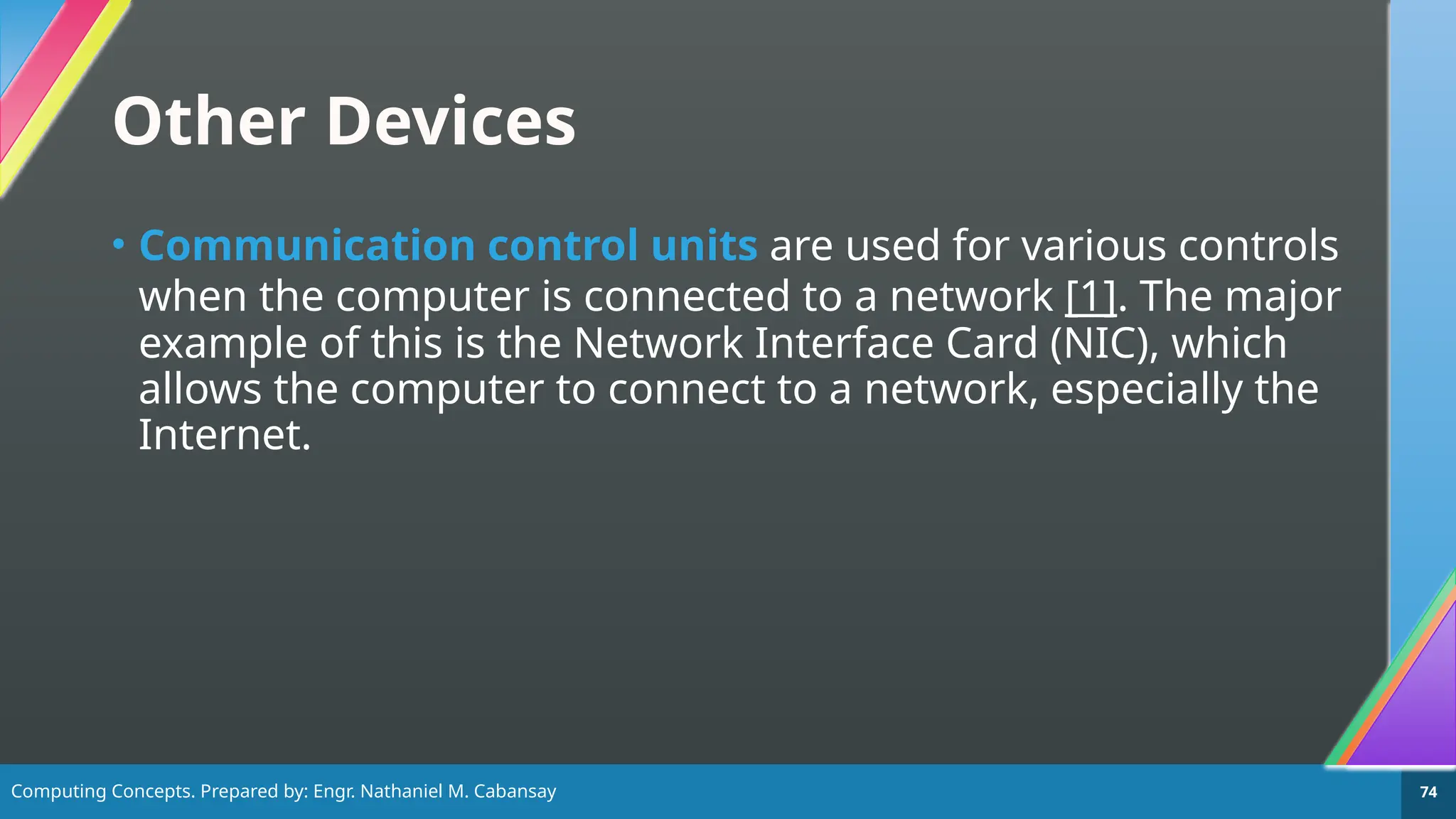 Other Devices

• Communication control units are used for various controls when the computer is connected to a network [1]. The major example of this is the Network Interface Card (NIC), which allows the computer to connect to a network, especially the Internet.

Computing Concepts. Prepared by: Engr. Nathaniel M. Cabansay

74